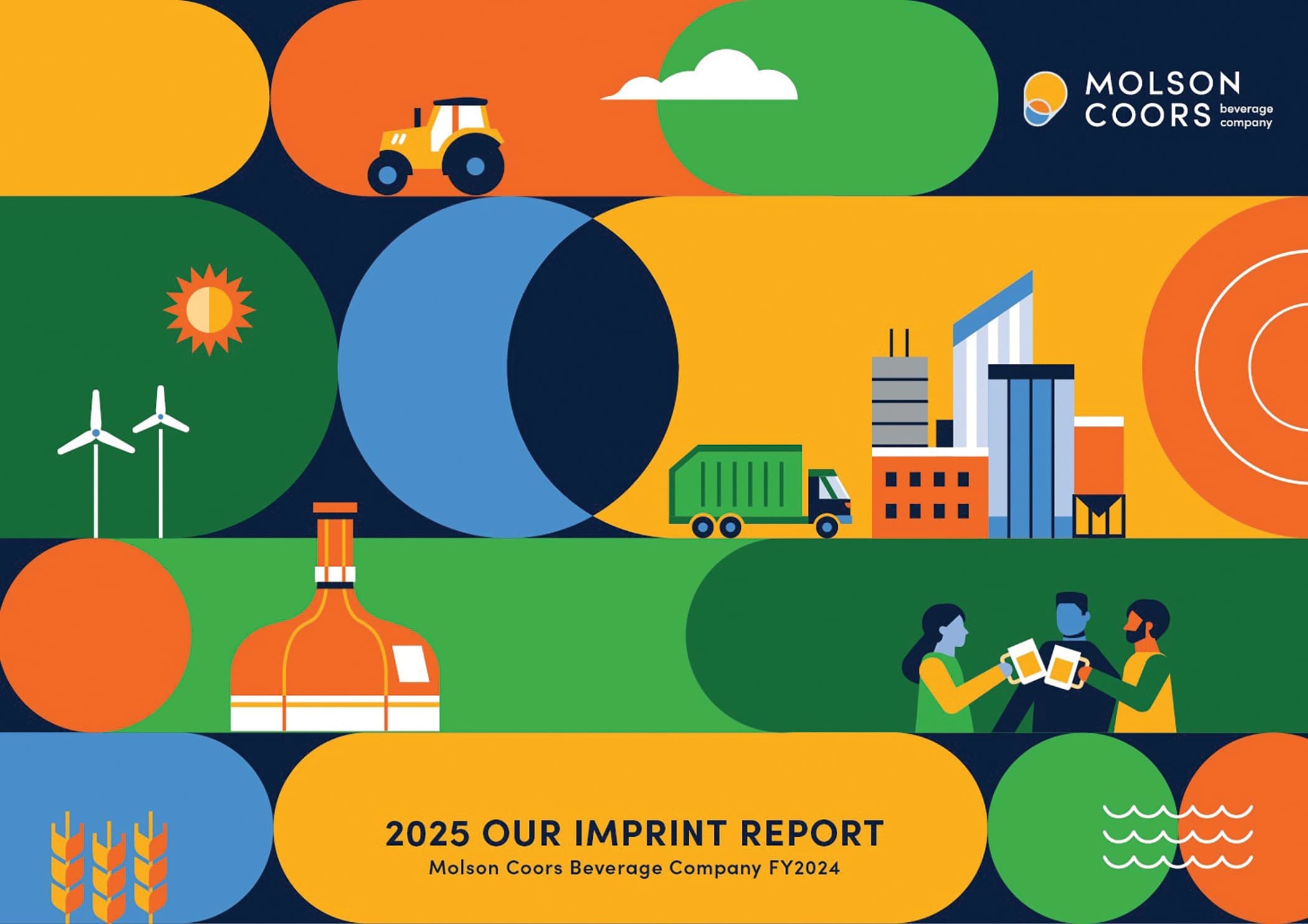 MOLSON COORS beverage company

2025 OUR IMPRINT REPORT
Molson Coors Beverage Company FY2024